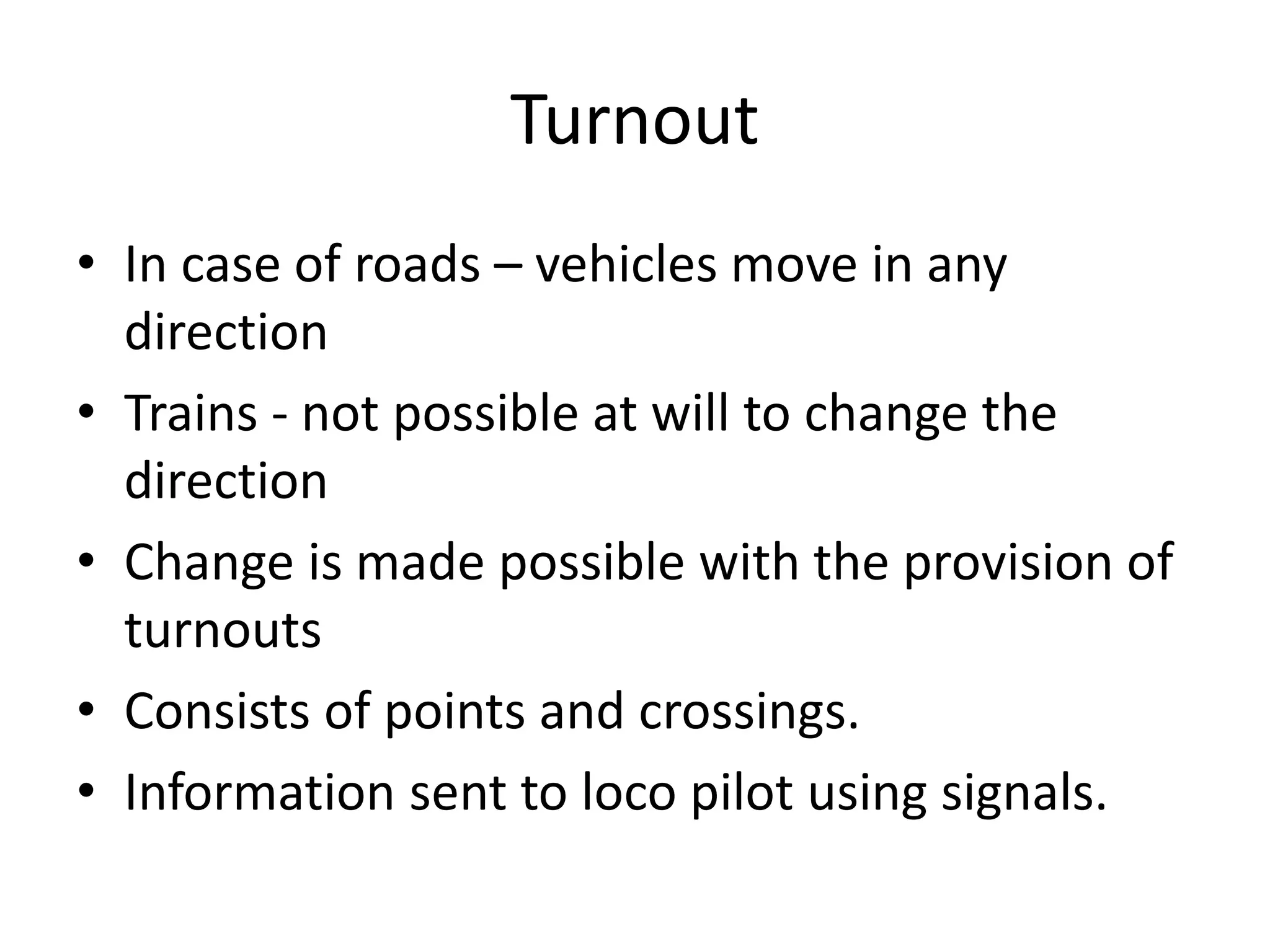 Turnout

• In case of roads – vehicles move in any direction
• Trains - not possible at will to change the direction
• Change is made possible with the provision of turnouts
• Consists of points and crossings.
• Information sent to loco pilot using signals.